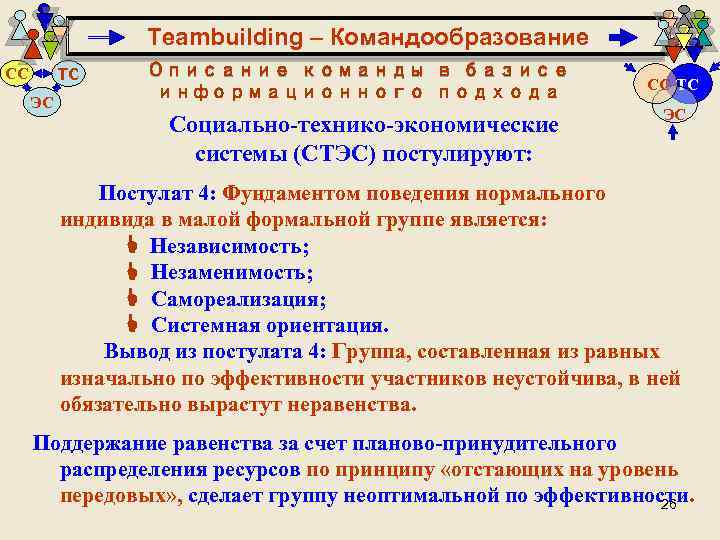 СС ТС ЭС

Teambuilding – Командообразование

СС ТС ЭС

Описание команды в базисе информационного подхода

Социально-технико-экономические системы (СТЭС) постулируют:

Постулат 4: Фундаментом поведения нормального индивида в малой формальной группе является:

Независимость;

Незаменимость;

Самореализация;

Системная ориентация.

Вывод из постулата 4: Группа, составленная из равных изначально по эффективности участников неустойчива, в ней обязательно вырастут неравенства.

Поддержание равенства за счет планово-принудительного распределения ресурсов по принципу «отстающих на уровень передовых», сделает группу неоптимальной по эффективности.

26